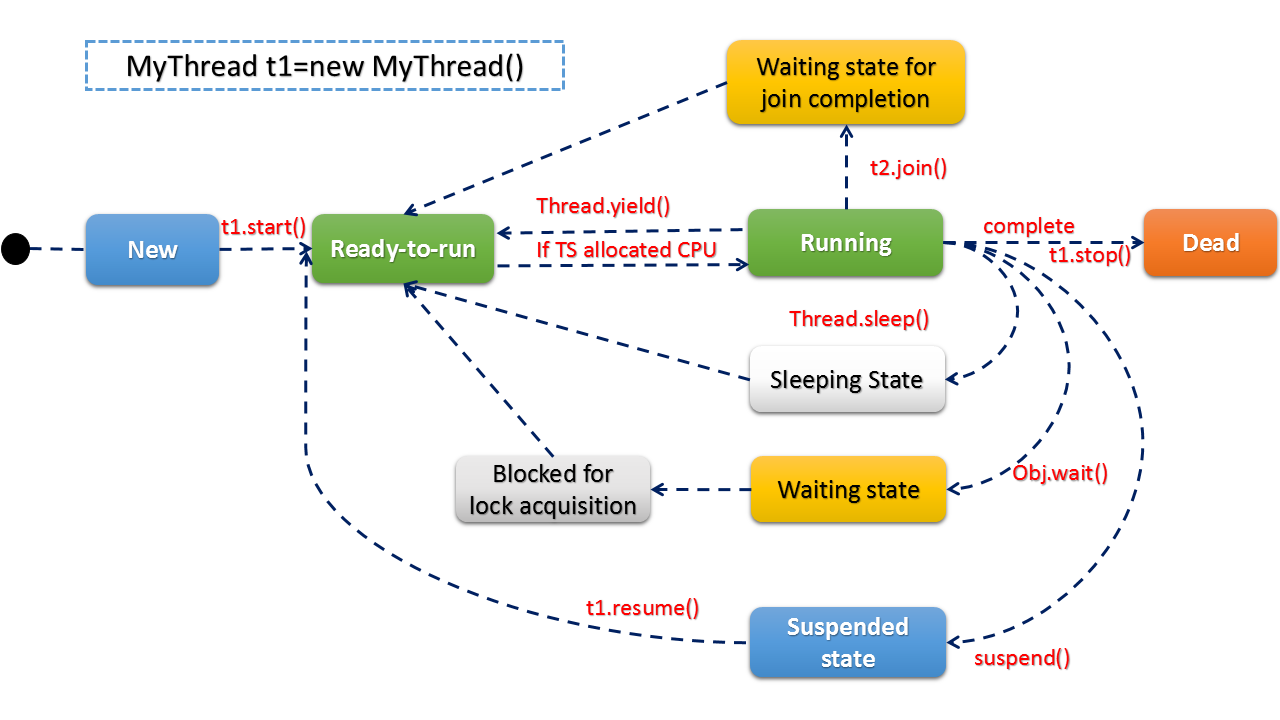 MyThread t1=new MyThread()

Waiting state for join completion

t2.join()

New

t1.start()

Ready-to-run

Thread.yield()

If TS allocated CPU

Running

complete

t1.stop()

Dead

Thread.sleep()

Sleeping State

Blocked for lock acquisition

Waiting state

Obj.wait()

t1.resume()

Suspended state

suspend()